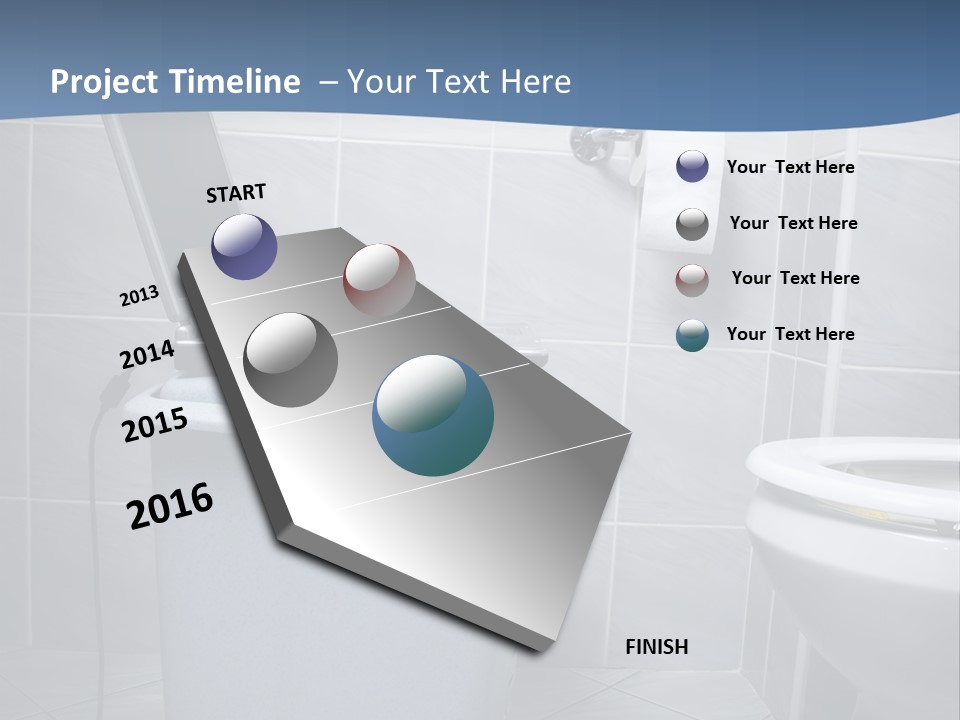 Project Timeline – Your Text Here

START

2013

2014

2015

2016

FINISH

Your Text Here

Your Text Here

Your Text Here

Your Text Here